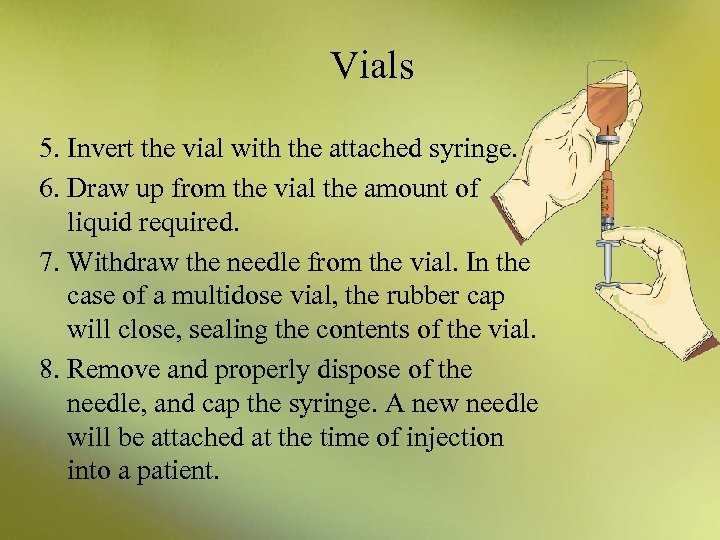 Vials

5. Invert the vial with the attached syringe.

6. Draw up from the vial the amount of liquid required.

7. Withdraw the needle from the vial. In the case of a multidose vial, the rubber cap will close, sealing the contents of the vial.

8. Remove and properly dispose of the needle, and cap the syringe. A new needle will be attached at the time of injection into a patient.